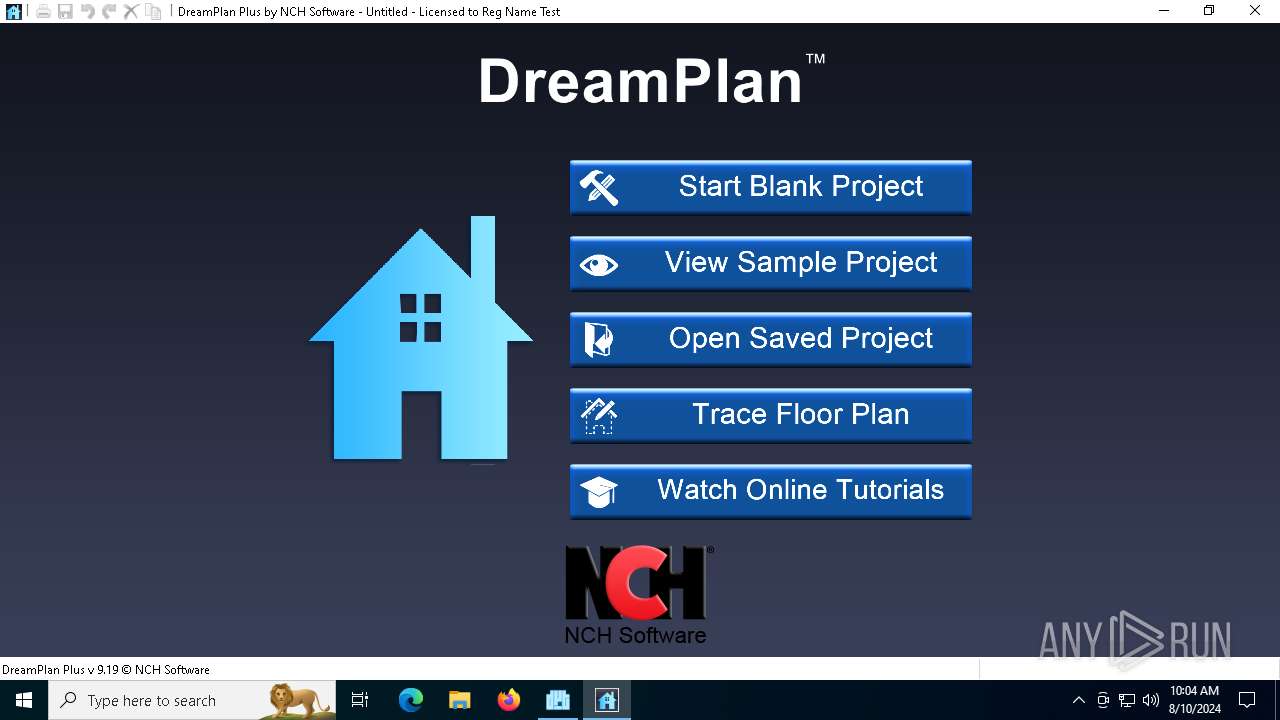 DreamPlan Plus by NCH Software - Untitled - Licensed to Reg Name Test

DreamPlan™

Start Blank Project

View Sample Project

Open Saved Project

Trace Floor Plan

Watch Online Tutorials

NCH®
NCH Software

ANY RUN

DreamPlan Plus v 9.19 © NCH Software

Type here to search

10:04 AM
8/10/2024